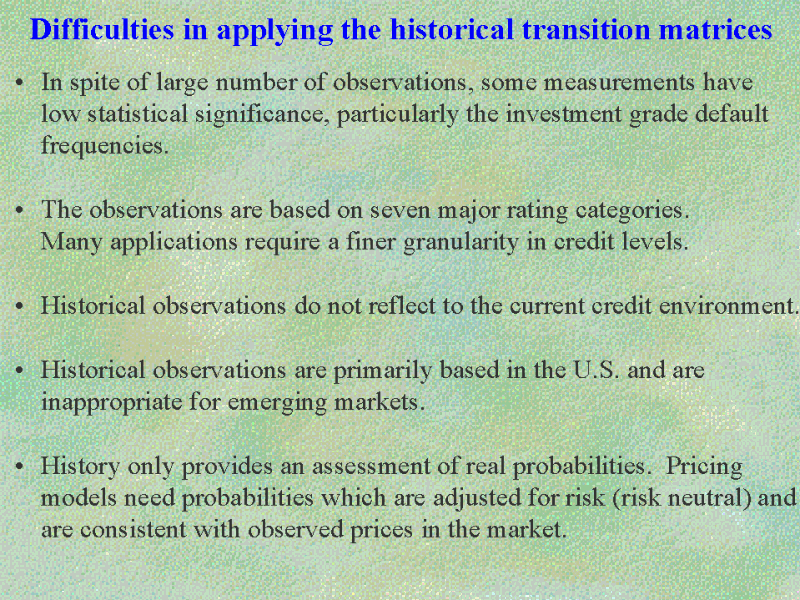 Difficulties in applying the historical transition matrices

• In spite of large number of observations, some measurements have low statistical significance, particularly the investment grade default frequencies.

• The observations are based on seven major rating categories. Many applications require a finer granularity in credit levels.

• Historical observations do not reflect to the current credit environment.

• Historical observations are primarily based in the U.S. and are inappropriate for emerging markets.

• History only provides an assessment of real probabilities. Pricing models need probabilities which are adjusted for risk (risk neutral) and are consistent with observed prices in the market.